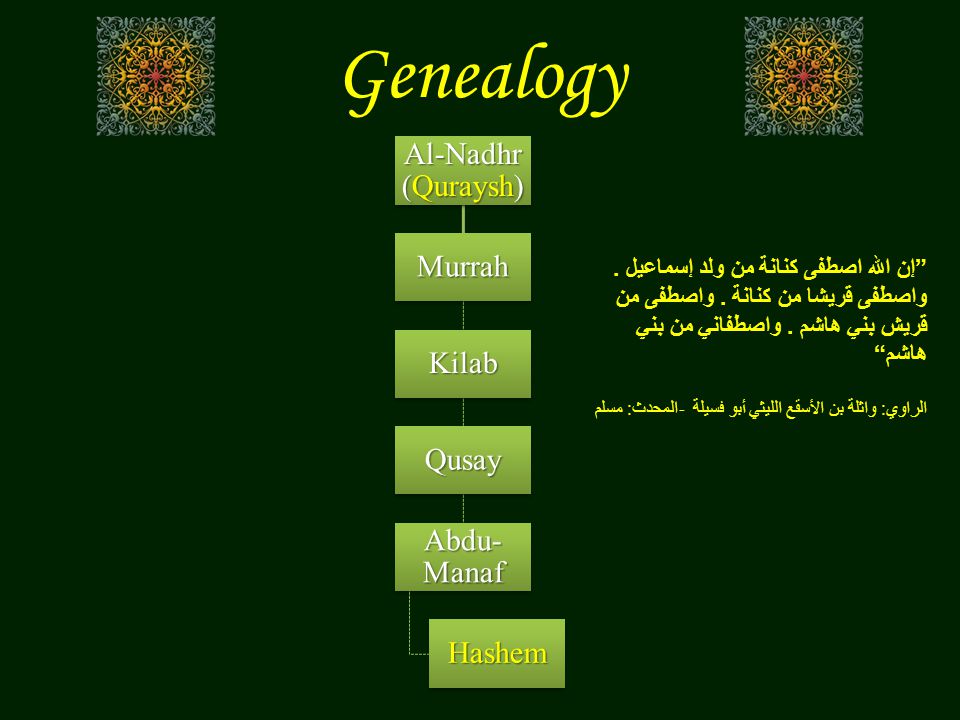 Genealogy

Al-Nadhr (Quraysh)

Murrah

Kilab

Qusay

Abdu-Manaf

Hashem

”إن الله اصطفى كنانة من ولد إسماعيل . واصطفى قريشا من كنانة . واصطفى من قريش بني هاشم . واصطفاني من بني هاشم“

الراوي: واثلة بن الأسقع الليثي أبو فسيلة -المحدث: مسلم